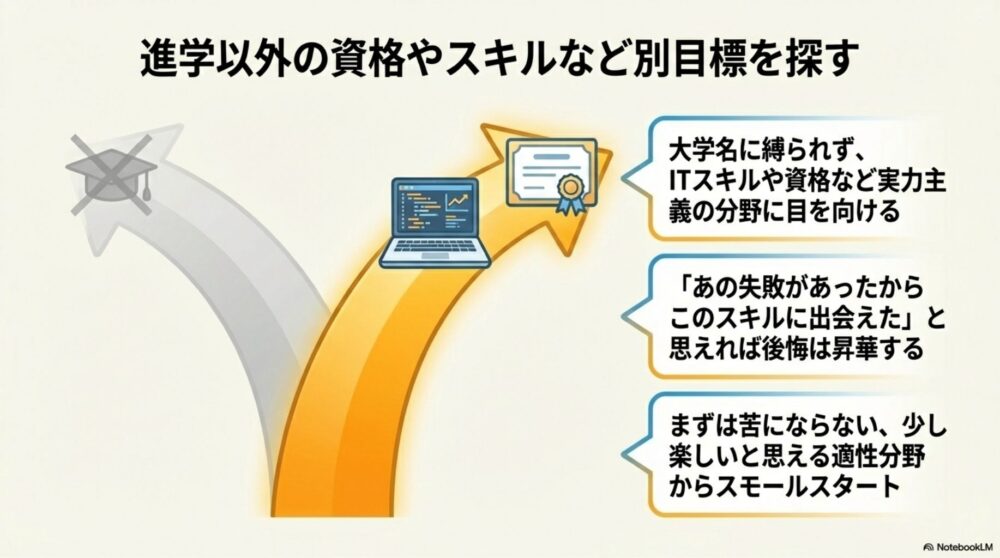 進学以外の資格やスキルなど別目標を探す

大学名に縛られず、ITスキルや資格など実力主義の分野に目を向ける

「あの失敗があったからこのスキルに出会えた」と思えれば後悔は昇華する

まずは苦にならない、少し楽しいと思える適性分野からスモールスタート

NotebookLM